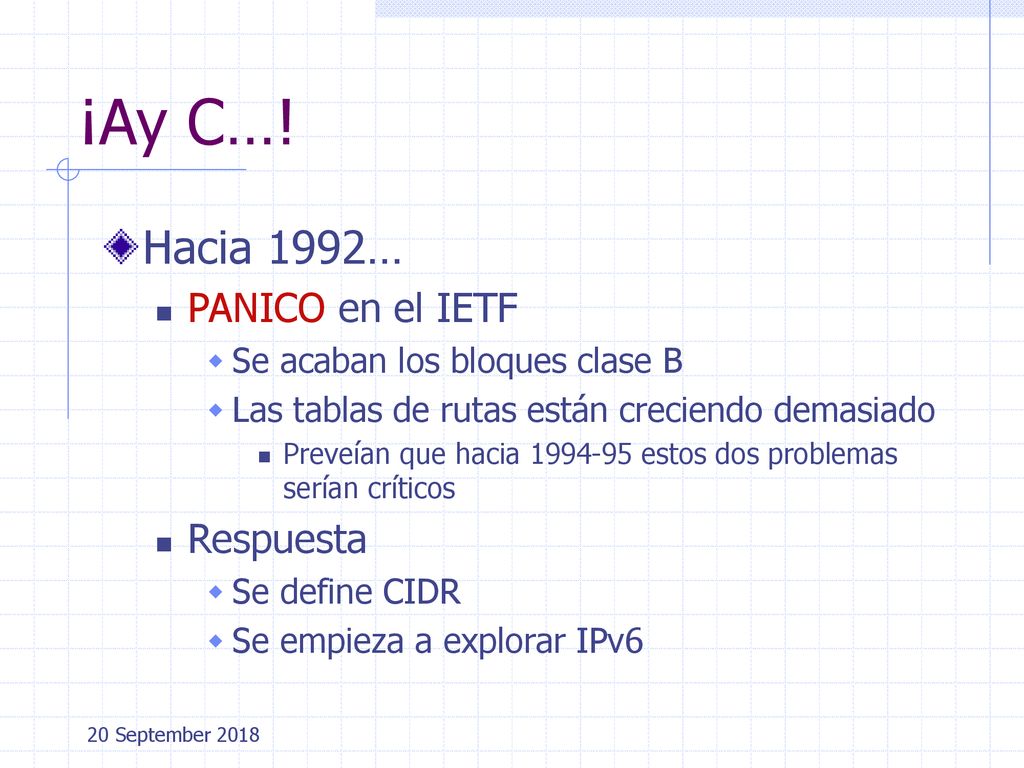 ¡Ay C…!

Hacia 1992…

PANICO en el IETF

Se acaban los bloques clase B

Las tablas de rutas están creciendo demasiado

Preveían que hacia 1994-95 estos dos problemas serían críticos

Respuesta

Se define CIDR

Se empieza a explorar IPv6

20 September 2018